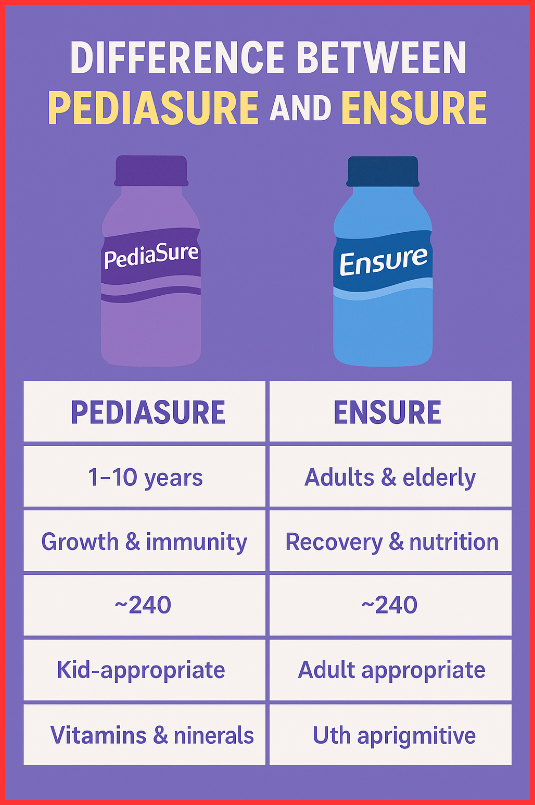 DIFFERENCE BETWEEN PEDIASURE AND ENSURE

PediaSure

Ensure

| PEDIASURE | ENSURE |
|---|---|
| 1–10 years | Adults & elderly |
| Growth & immunity | Recovery & nutrition |
| ~240 | ~240 |
| Kid-appropriate | Adult appropriate |
| Vitamins & ninerals | Uth aprigmitive |